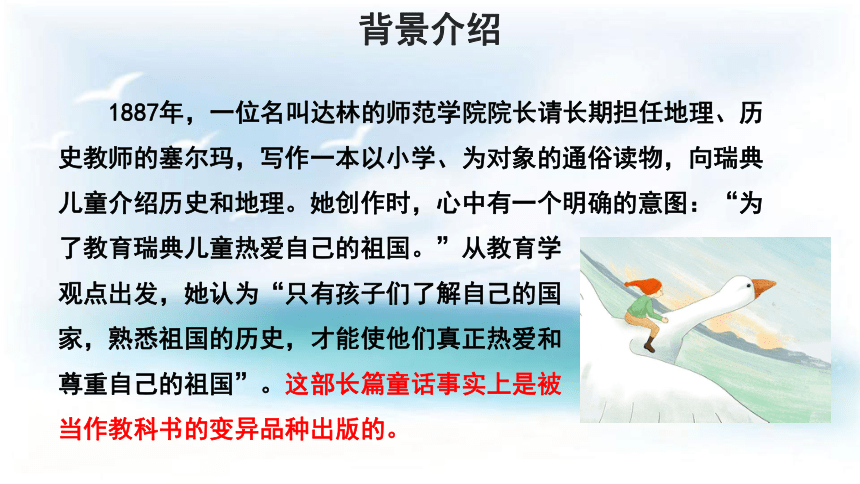 背景介绍

1887年，一位名叫达林的师范学院院长请长期担任地理、历史教师的塞尔玛，写作一本以小学、为对象的通俗读物，向瑞典儿童介绍历史和地理。她创作时，心中有一个明确的意图：“为了教育瑞典儿童热爱自己的祖国。”从教育学观点出发，她认为“只有孩子们了解自己的国家，熟悉祖国的历史，才能使他们真正热爱和尊重自己的祖国”。这部长篇童话事实上是被当作教科书的变异品种出版的。